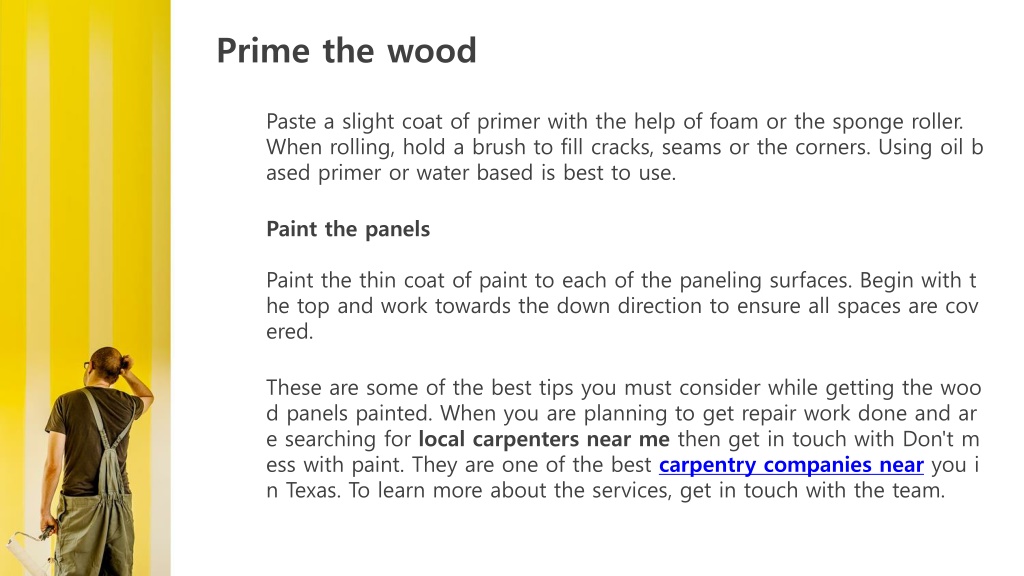 Prime the wood

Paste a slight coat of primer with the help of foam or the sponge roller. When rolling, hold a brush to fill cracks, seams or the corners. Using oil b ased primer or water based is best to use.

Paint the panels

Paint the thin coat of paint to each of the paneling surfaces. Begin with t he top and work towards the down direction to ensure all spaces are cov ered.

These are some of the best tips you must consider while getting the woo d panels painted. When you are planning to get repair work done and ar e searching for local carpenters near me then get in touch with Don't m ess with paint. They are one of the best carpentry companies near you i n Texas. To learn more about the services, get in touch with the team.